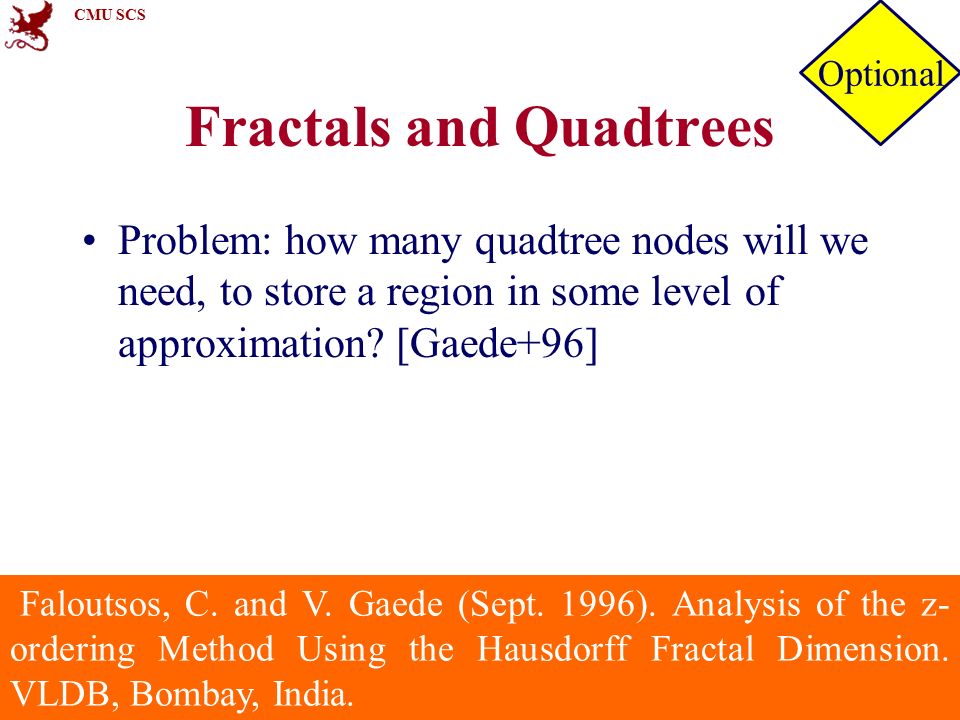 CMU SCS

Optional

Fractals and Quadtrees

• Problem: how many quadtree nodes will we need, to store a region in some level of approximation? [Gaede+96]

Faloutsos, C. and V. Gaede (Sept. 1996). Analysis of the z-ordering Method Using the Hausdorff Fractal Dimension. VLDB, Bombay, India.